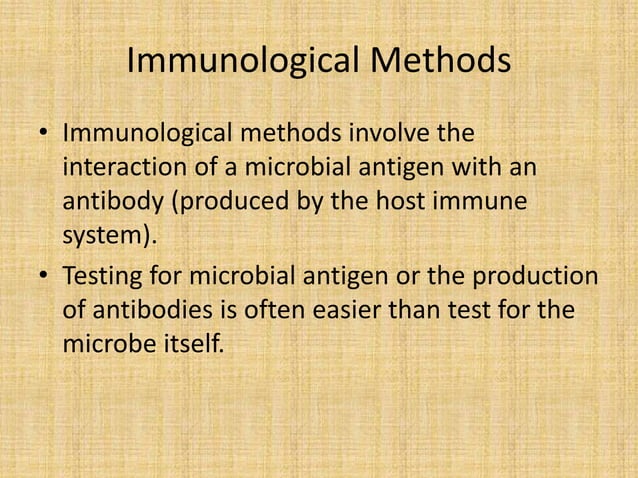 Immunological Methods

• Immunological methods involve the interaction of a microbial antigen with an antibody (produced by the host immune system).

• Testing for microbial antigen or the production of antibodies is often easier than test for the microbe itself.